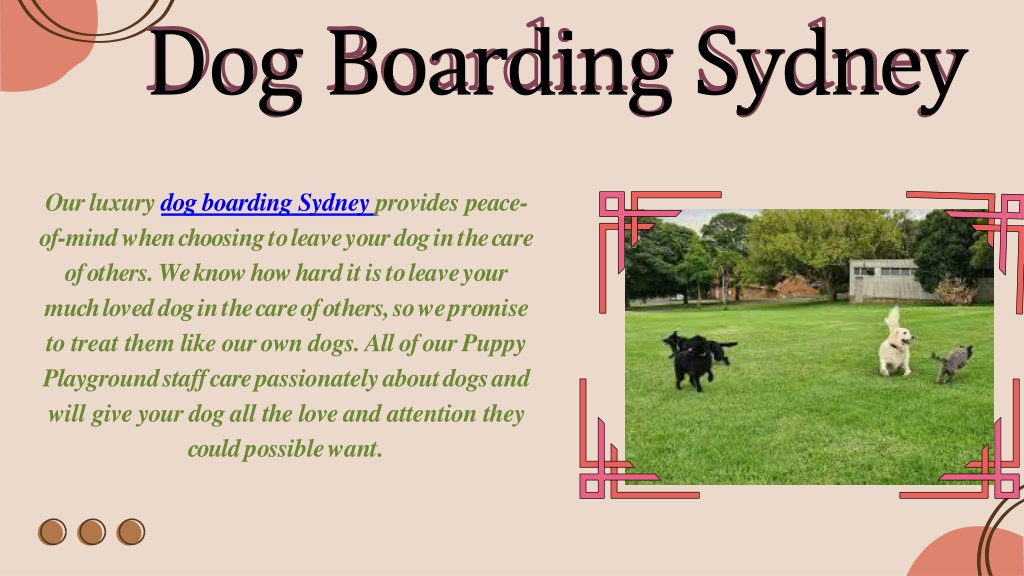 Dog Boarding Sydney

Our luxury dog boarding Sydney provides peace-of-mind when choosing to leave your dog in the care of others. We know how hard it is to leave your much loved dog in the care of others, so we promise to treat them like our own dogs. All of our Puppy Playground staff care passionately about dogs and will give your dog all the love and attention they could possible want.